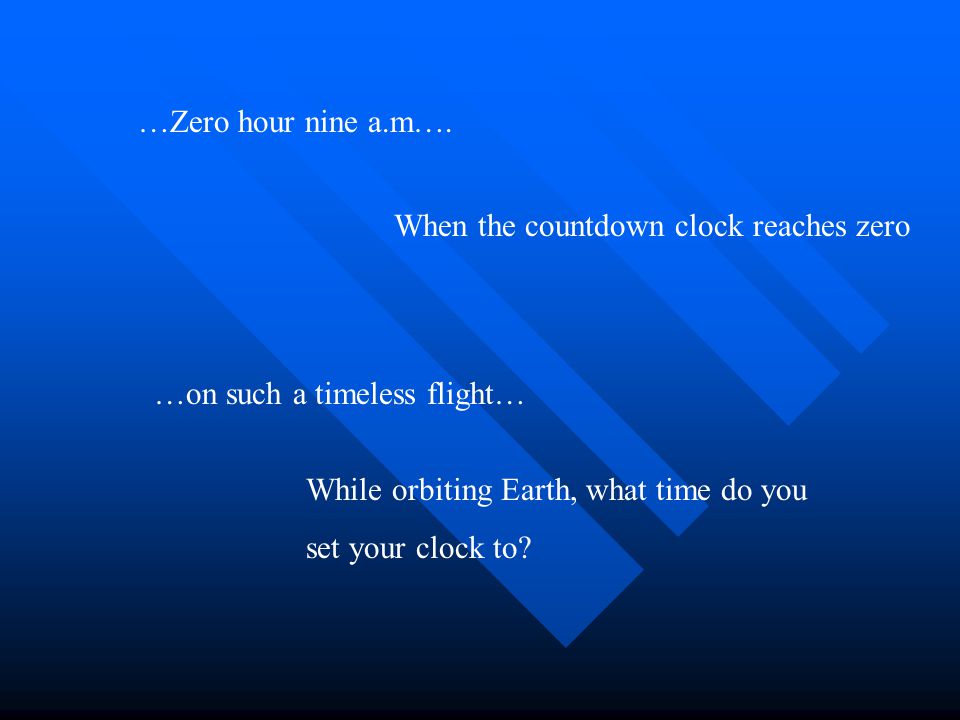 …Zero hour nine a.m.…

When the countdown clock reaches zero

…on such a timeless flight…

While orbiting Earth, what time do you set your clock to?